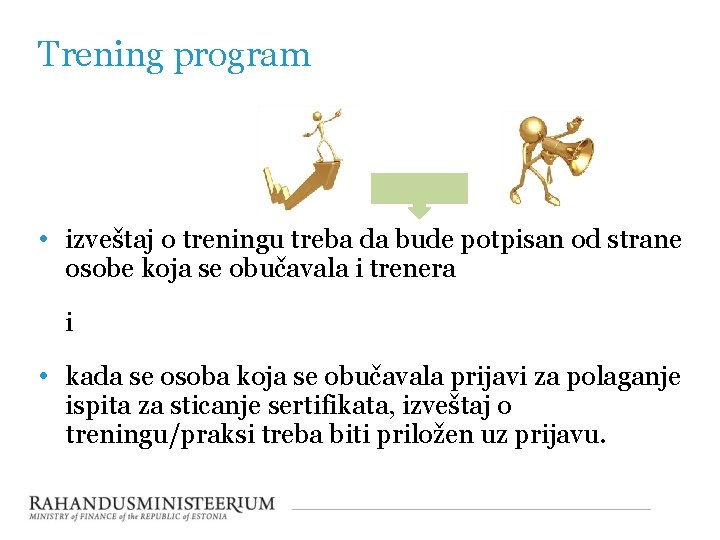 Trening program

• izveštaj o treningu treba da bude potpisan od strane osobe koja se obučavala i trenera

i

• kada se osoba koja se obučavala prijavi za polaganje ispita za sticanje sertifikata, izveštaj o treningu/praksi treba biti priložen uz prijavu.

RAHANDUSMINISTEERIUM
MINISTRY of FINANCE of the REPUBLIC of ESTONIA